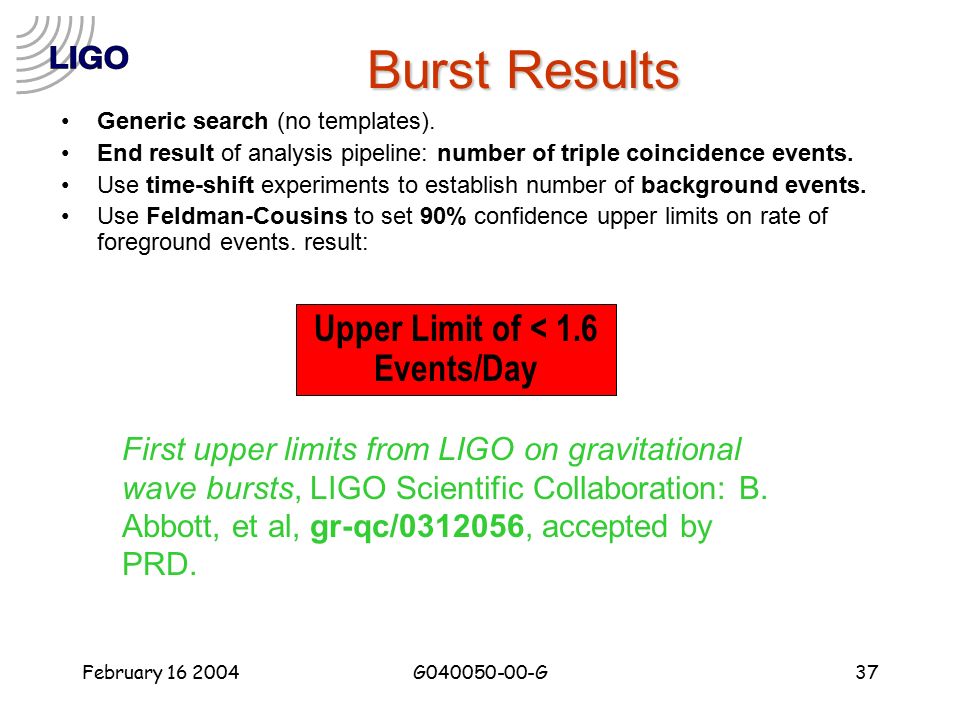 LIGO

Burst Results

• Generic search (no templates).
• End result of analysis pipeline: number of triple coincidence events.
• Use time-shift experiments to establish number of background events.
• Use Feldman-Cousins to set 90% confidence upper limits on rate of foreground events. result:

Upper Limit of < 1.6 Events/Day

First upper limits from LIGO on gravitational wave bursts, LIGO Scientific Collaboration: B. Abbott, et al, gr-qc/0312056, accepted by PRD.

February 16 2004

G040050-00-G

37